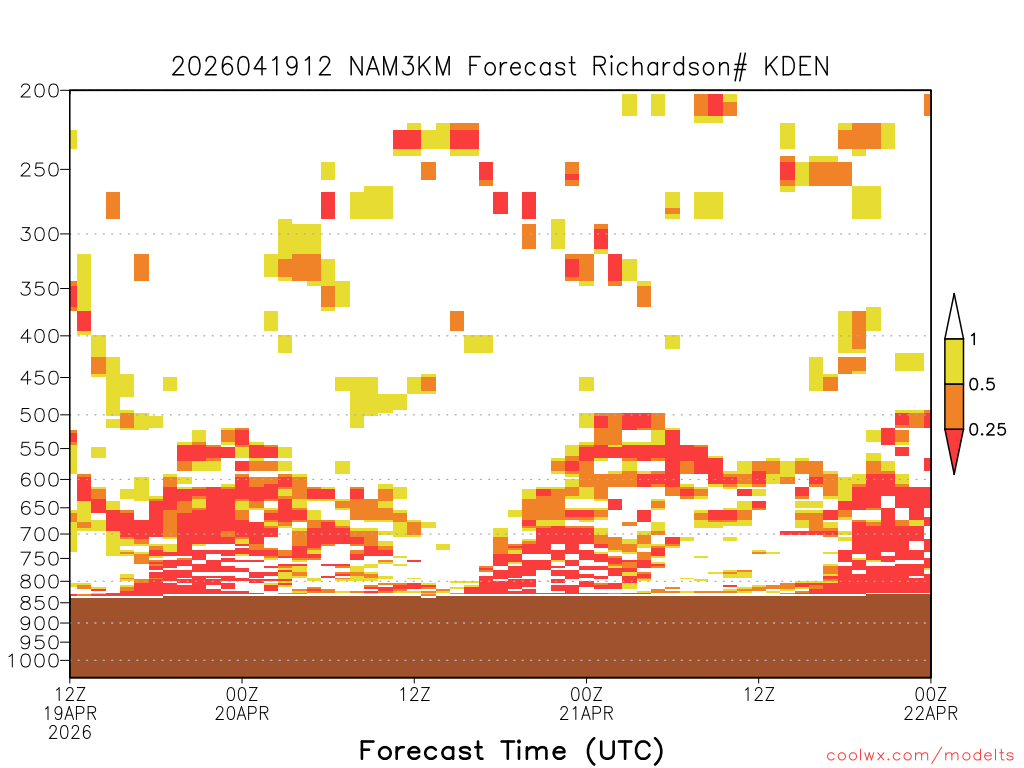 2026041912 NAM3KM Forecast Richardson# KDEN

200
250
300
350
400
450
500
550
600
650
700
750
800
850
900
950
1000

1
0.5
0.25

12Z
19APR
2026

00Z
20APR

12Z

00Z
21APR

12Z

00Z
22APR

Forecast Time (UTC)

coolwx.com/modelts